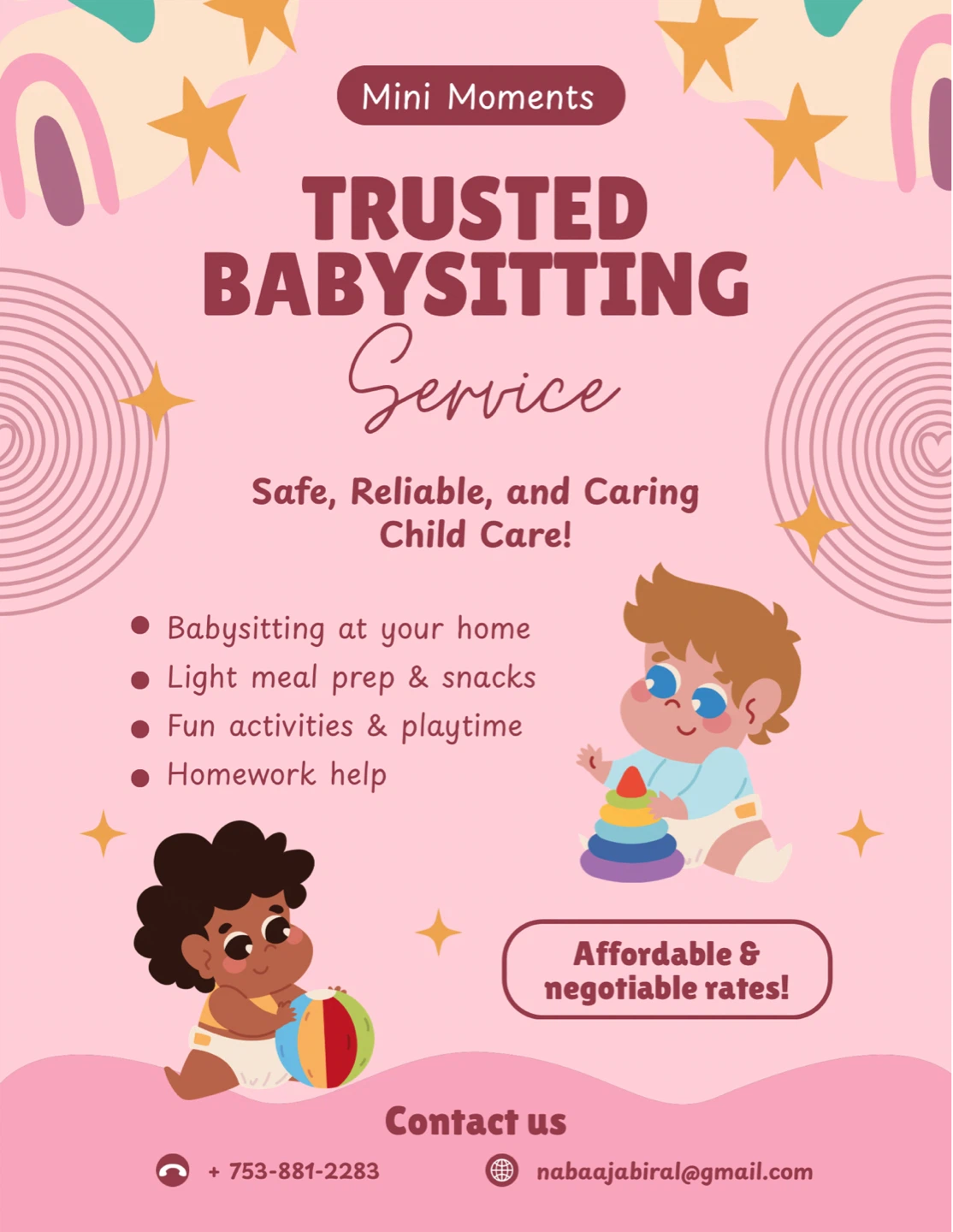 Mini Moments

TRUSTED BABYSITTING Service

Safe, Reliable, and Caring Child Care!

- Babysitting at your home
- Light meal prep & snacks
- Fun activities & playtime
- Homework help

Affordable & negotiable rates!

Contact us

+ 753-881-2283

nabaajabiral@gmail.com